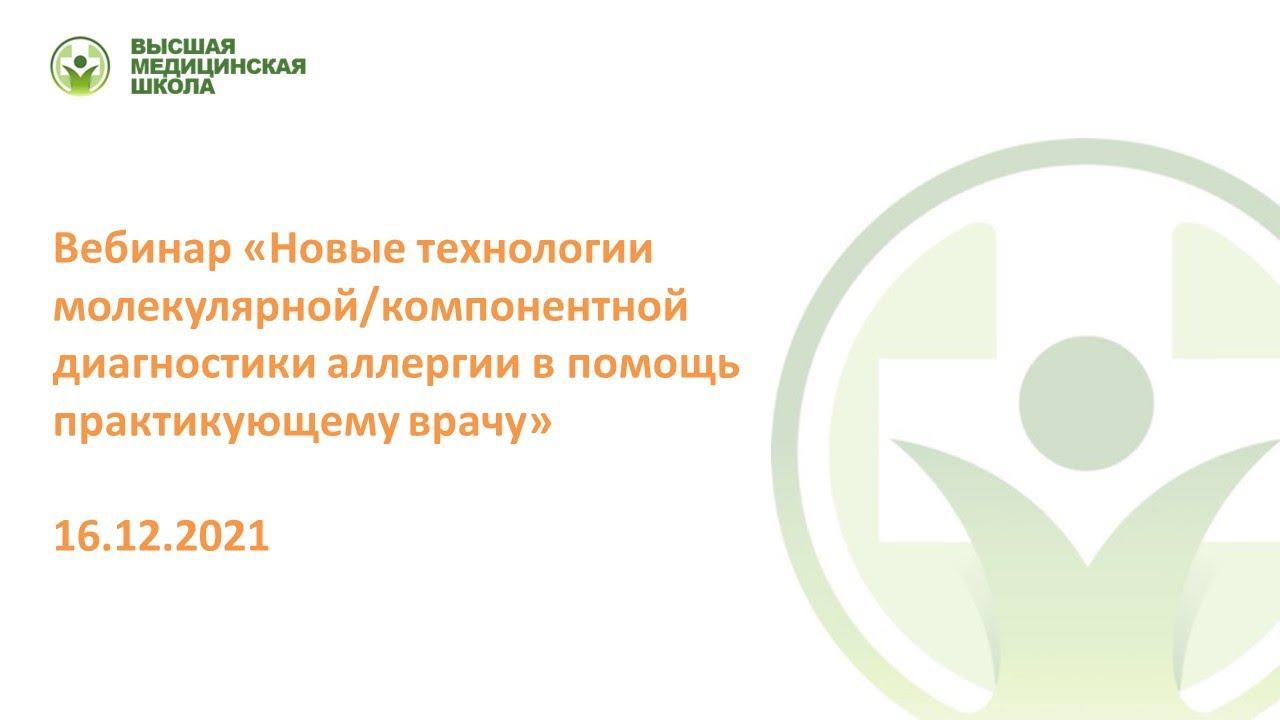 ВЫСШАЯ МЕДИЦИНСКАЯ ШКОЛА

Вебинар «Новые технологии молекулярной/компонентной диагностики аллергии в помощь практикующему врачу»

16.12.2021